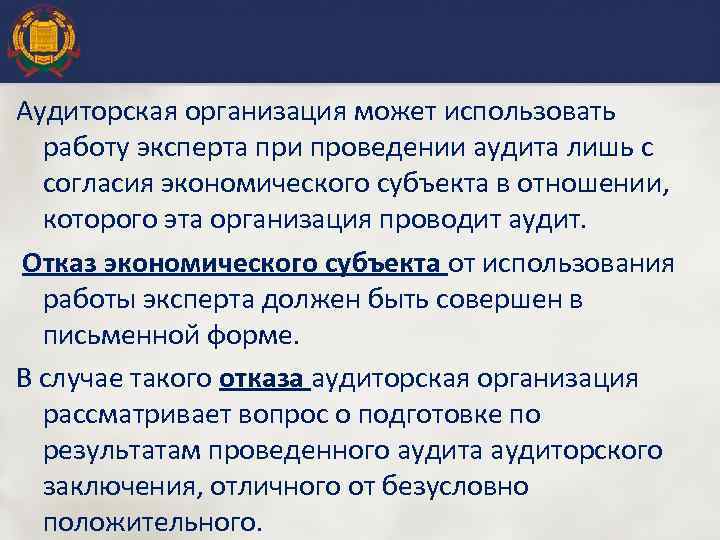 Аудиторская организация может использовать работу эксперта при проведении аудита лишь с согласия экономического субъекта в отношении, которого эта организация проводит аудит.

Отказ экономического субъекта от использования работы эксперта должен быть совершен в письменной форме.

В случае такого отказа аудиторская организация рассматривает вопрос о подготовке по результатам проведенного аудита аудиторского заключения, отличного от безусловно положительного.